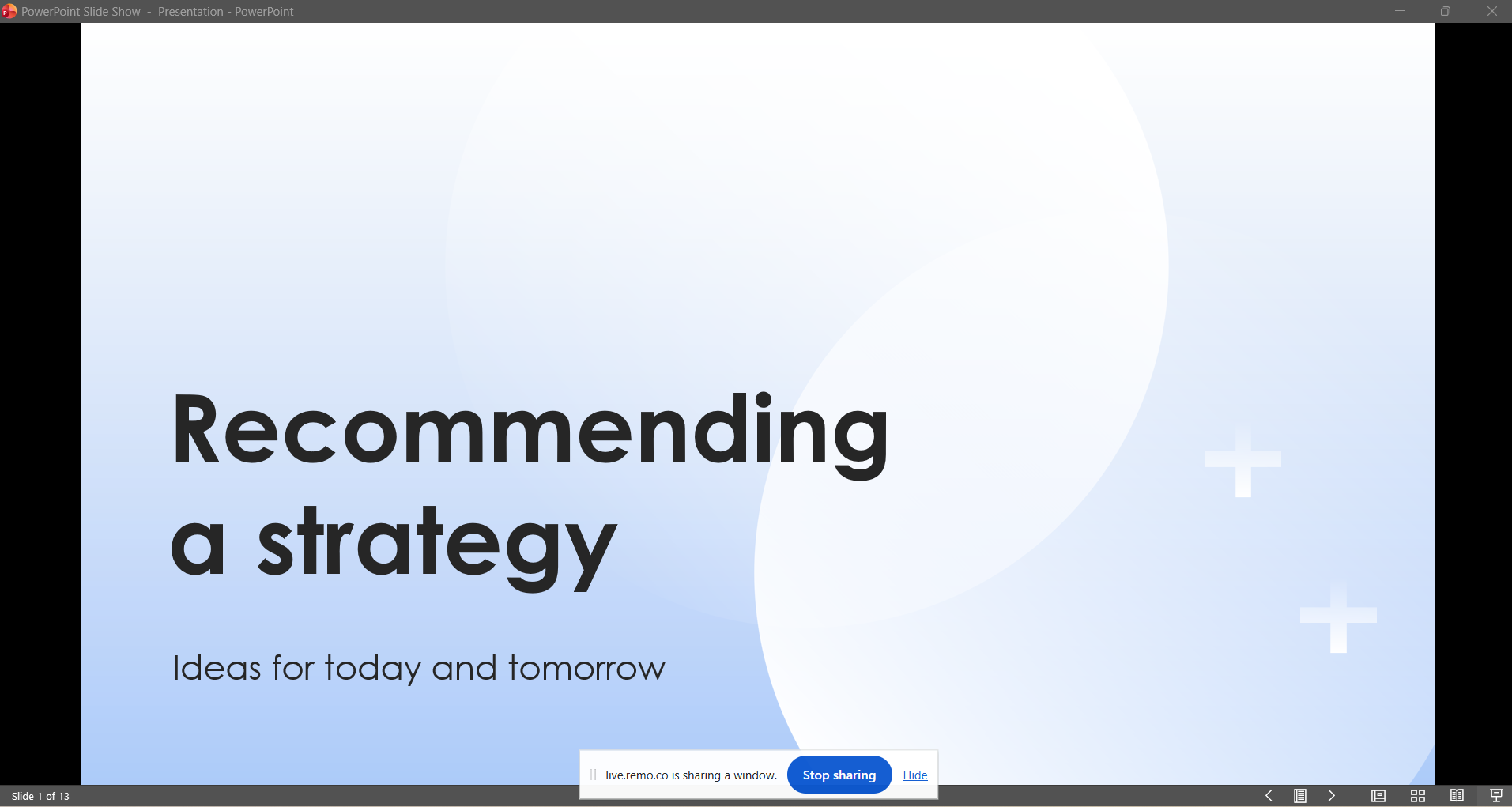 PowerPoint Slide Show - Presentation - PowerPoint

Recommending a strategy

Ideas for today and tomorrow

live.remo.co is sharing a window. Stop sharing Hide

Slide 1 of 13